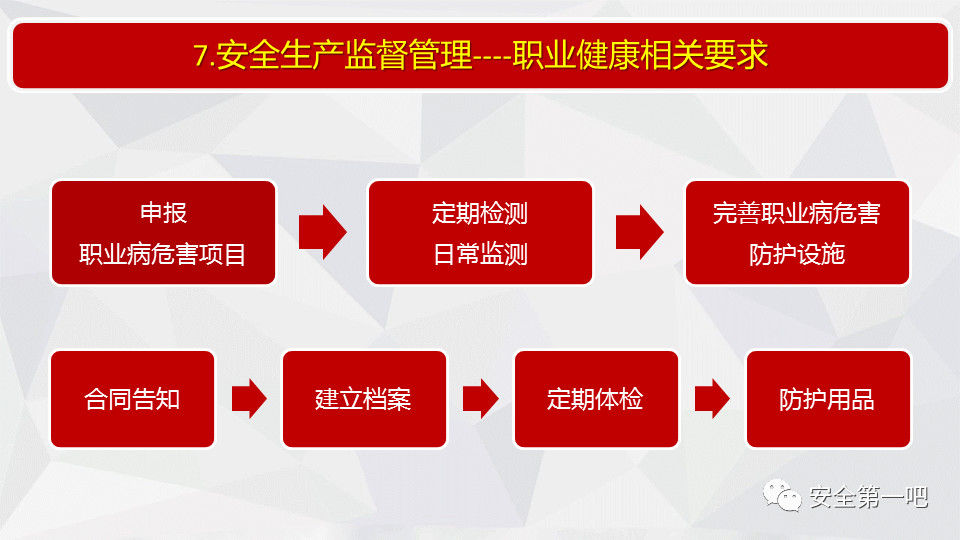 7.安全生产监督管理----职业健康相关要求

申报
职业病危害项目

定期检测
日常监测

完善职业病危害
防护设施

合同告知

建立档案

定期体检

防护用品

安全第一吧